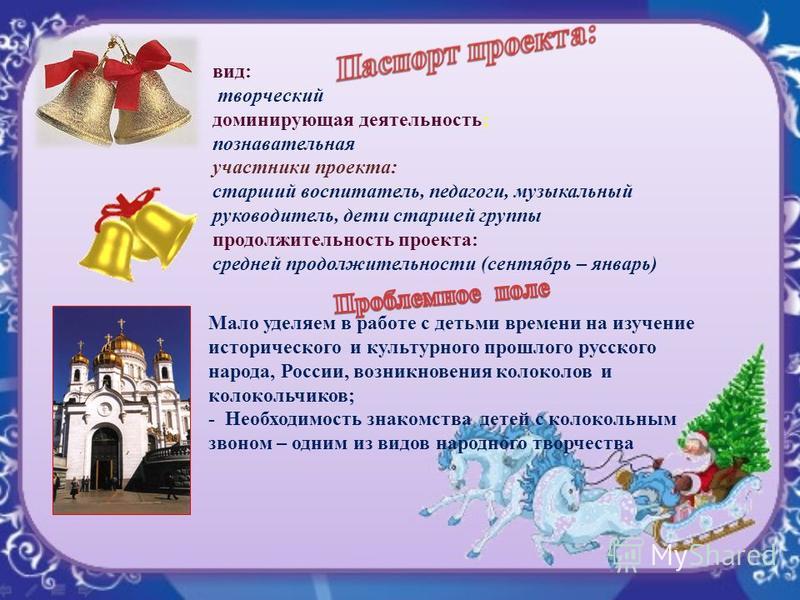 Паспорт проекта:

вид:
творческий
доминирующая деятельность:
познавательная
участники проекта:
старший воспитатель, педагоги, музыкальный руководитель, дети старшей группы
продолжительность проекта:
средней продолжительности (сентябрь – январь)

Проблемное поле

Мало уделяем в работе с детьми времени на изучение исторического и культурного прошлого русского народа, России, возникновения колоколов и колокольчиков;
- Необходимость знакомства детей с колокольным звоном – одним из видов народного творчества

MyShared